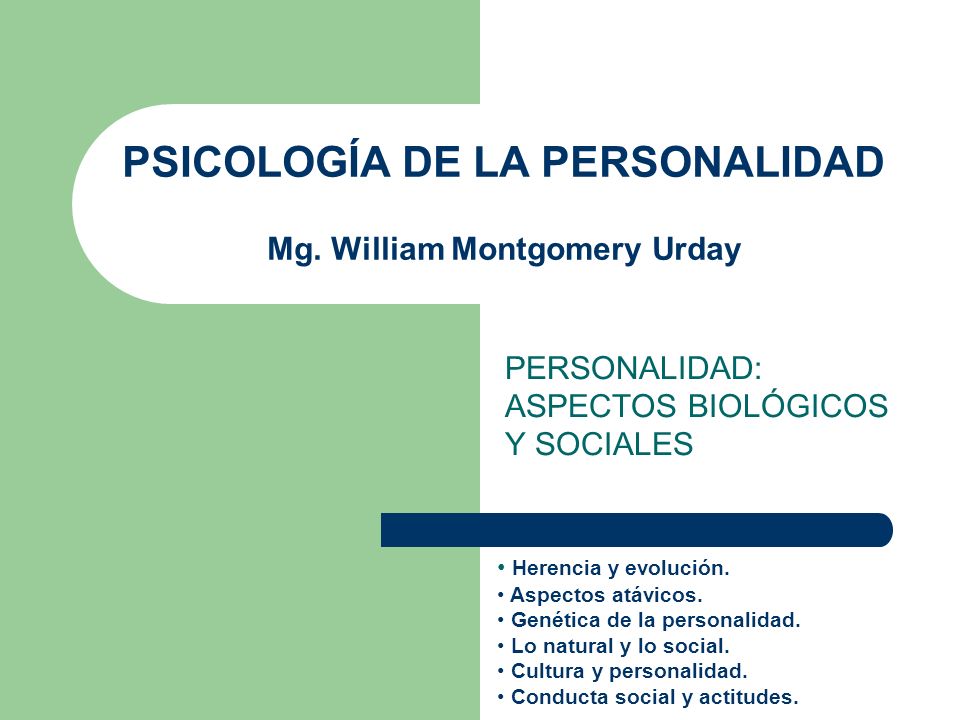 PSICOLOGÍA DE LA PERSONALIDAD

Mg. William Montgomery Urday

PERSONALIDAD: ASPECTOS BIOLÓGICOS Y SOCIALES

• Herencia y evolución.
• Aspectos atávicos.
• Genética de la personalidad.
• Lo natural y lo social.
• Cultura y personalidad.
• Conducta social y actitudes.